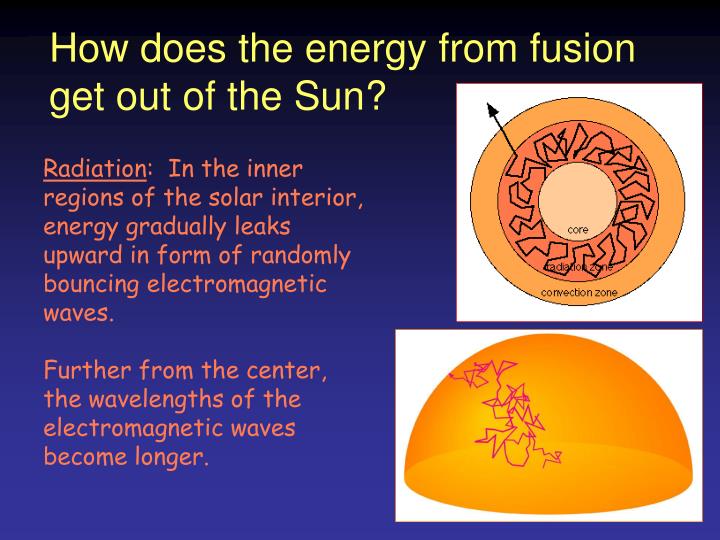 How does the energy from fusion get out of the Sun?

Radiation: In the inner regions of the solar interior, energy gradually leaks upward in form of randomly bouncing electromagnetic waves.

Further from the center, the wavelengths of the electromagnetic waves become longer.

core

radiation zone

convection zone